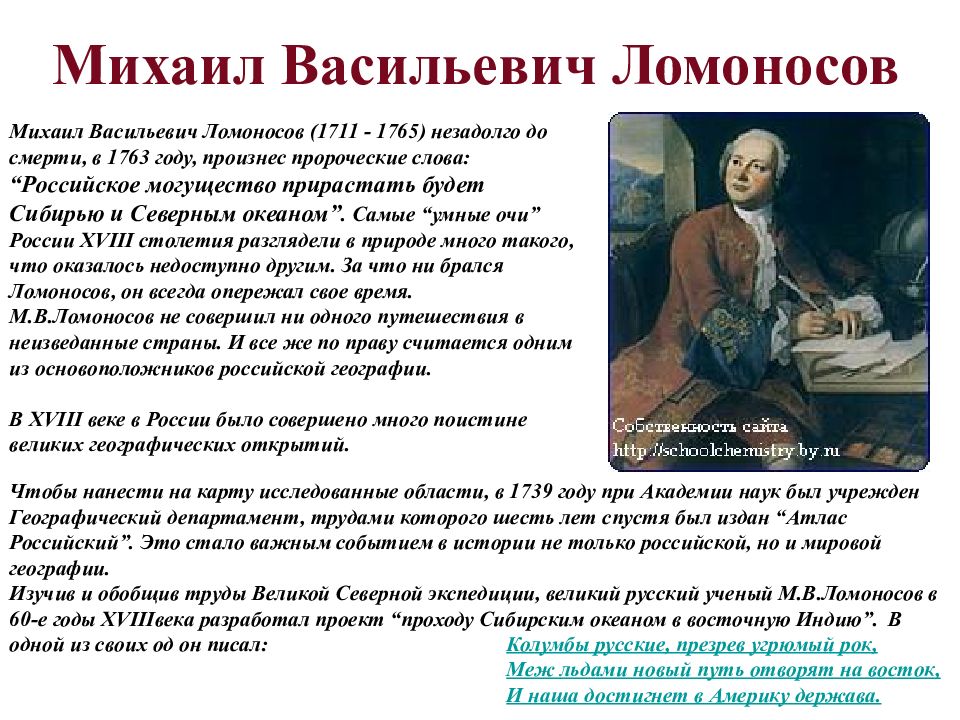 Михаил Васильевич Ломоносов

Михаил Васильевич Ломоносов (1711 - 1765) незадолго до смерти, в 1763 году, произнес пророческие слова: “Российское могущество прирастать будет Сибирью и Северным океаном”. Самые “умные очи” России XVIII столетия разглядели в природе много такого, что оказалось недоступно другим. За что ни брался Ломоносов, он всегда опережал свое время.
М.В.Ломоносов не совершил ни одного путешествия в неизведанные страны. И все же по праву считается одним из основоположников российской географии.

В XVIII веке в России было совершено много поистине великих географических открытий.

Собственность сайта
http://schoolchemistry.by.ru

Чтобы нанести на карту исследованные области, в 1739 году при Академии наук был учрежден Географический департамент, трудами которого шесть лет спустя был издан “Атлас Российский”. Это стало важным событием в истории не только российской, но и мировой географии.
Изучив и обобщив труды Великой Северной экспедиции, великий русский ученый М.В.Ломоносов в 60-е годы XVIIIвека разработал проект “проходу Сибирским океаном в восточную Индию”. В одной из своих од он писал: Колумбы русские, презрев угрюмый рок,
Меж льдами новый путь отворят на восток,
И наша достигнет в Америку держава.